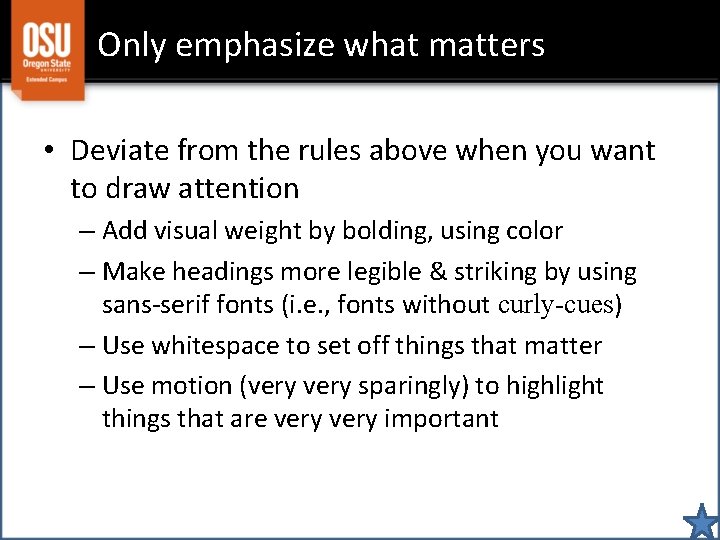 OSU
Oregon State
UNIVERSITY
Extended Campus

Only emphasize what matters

• Deviate from the rules above when you want to draw attention
– Add visual weight by bolding, using color
– Make headings more legible & striking by using sans-serif fonts (i.e., fonts without curly-cues)
– Use whitespace to set off things that matter
– Use motion (very very sparingly) to highlight things that are very very important